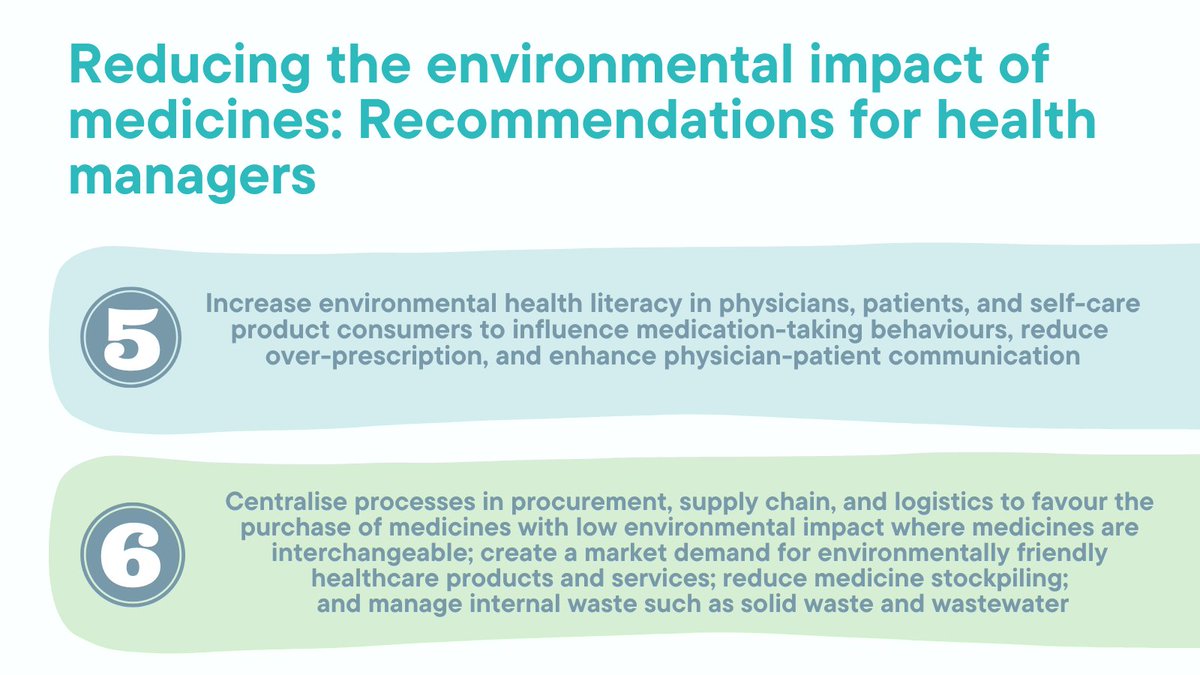 Reducing the environmental impact of medicines: Recommendations for health managers

5

Increase environmental health literacy in physicians, patients, and self-care product consumers to influence medication-taking behaviours, reduce over-prescription, and enhance physician-patient communication

6

Centralise processes in procurement, supply chain, and logistics to favour the purchase of medicines with low environmental impact where medicines are interchangeable; create a market demand for environmentally friendly healthcare products and services; reduce medicine stockpiling; and manage internal waste such as solid waste and wastewater